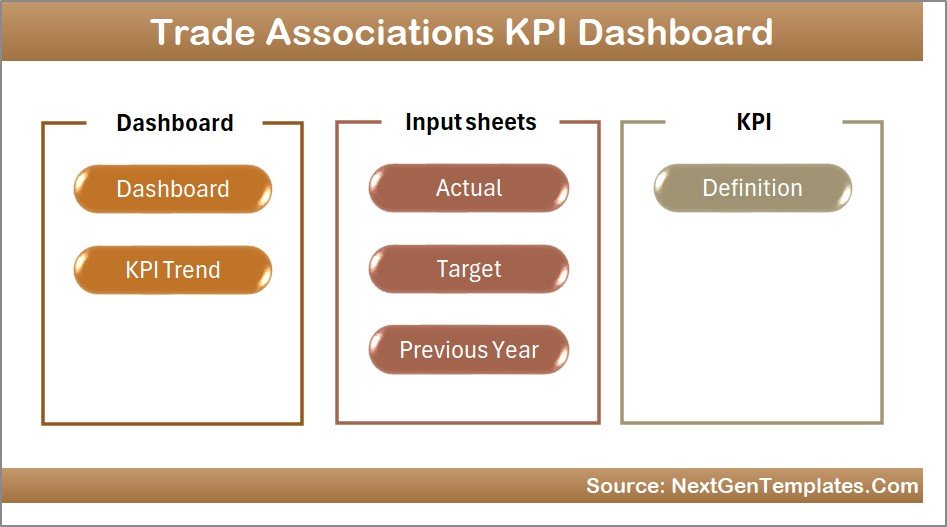 Trade Associations KPI Dashboard

Dashboard

Dashboard

KPI Trend

Input sheets

Actual

Target

Previous Year

KPI

Definition

Source: NextGenTemplates.Com